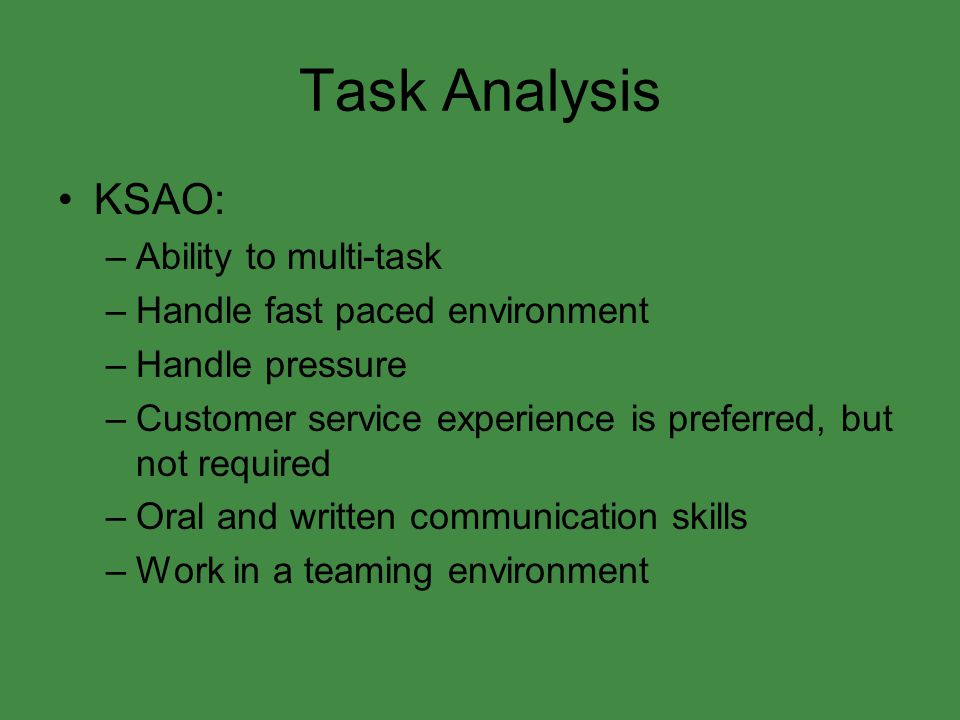 Task Analysis

• KSAO:
– Ability to multi-task
– Handle fast paced environment
– Handle pressure
– Customer service experience is preferred, but not required
– Oral and written communication skills
– Work in a teaming environment